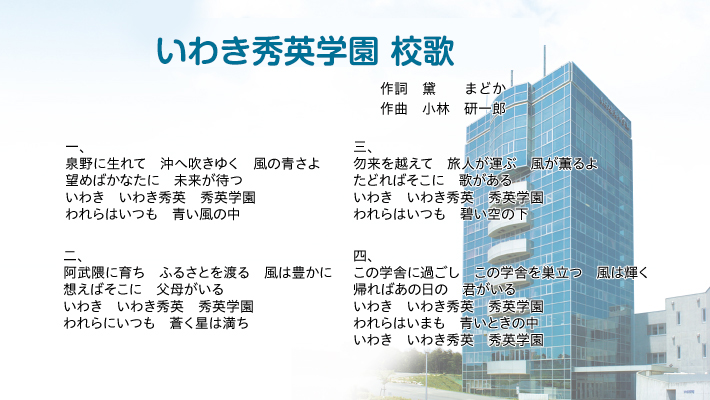 いわき秀英学園 校歌

作詞　黛　　まどか
作曲　小林　研一郎

一、
泉野に生れて　沖へ吹きゆく　風の青さよ
望めばかなたに　未来が待つ
いわき　いわき秀英　秀英学園
われらはいつも　青い風の中

二、
阿武隈に育ち　ふるさとを渡る　風は豊かに
想えばそこに　父母がいる
いわき　いわき秀英　秀英学園
われらにいつも　蒼く星は満ち

三、
勿来を越えて　旅人が運ぶ　風が薫るよ
たどればそこに　歌がある
いわき　いわき秀英　秀英学園
われらはいつも　碧い空の下

四、
この学舎に過ごし　この学舎を巣立つ　風は輝く
帰ればあの日の　君がいる
いわき　いわき秀英　秀英学園
われらはいまも　青いときの中
いわき　いわき秀英　秀英学園